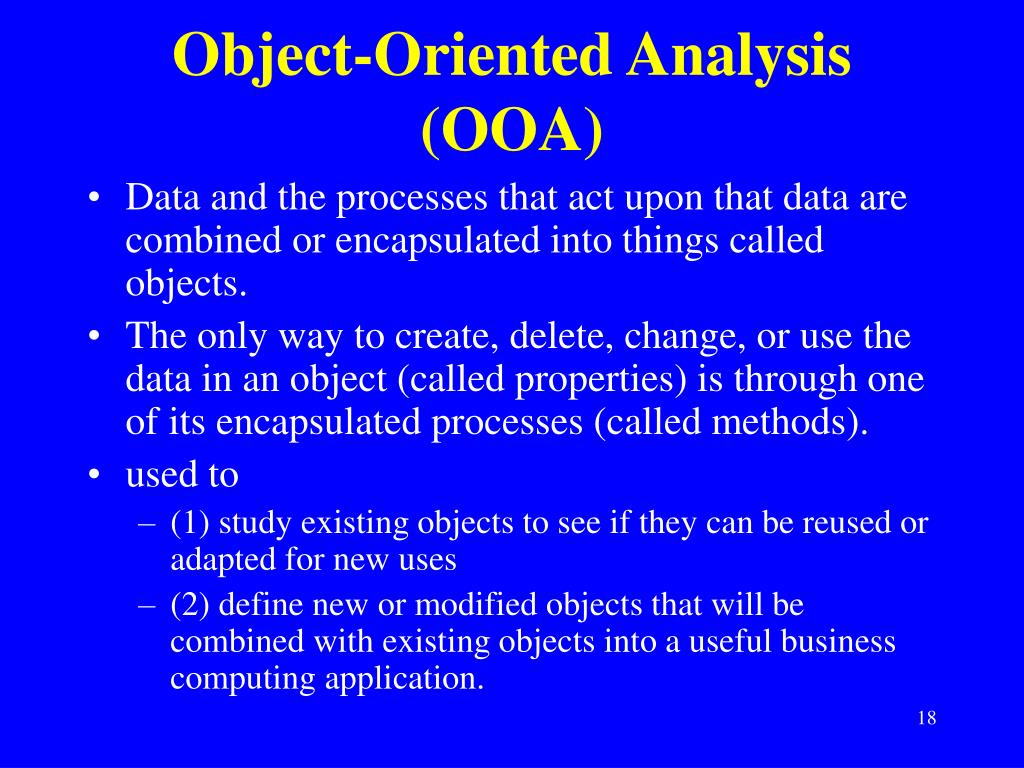 Object-Oriented Analysis (OOA)

• Data and the processes that act upon that data are combined or encapsulated into things called objects.
• The only way to create, delete, change, or use the data in an object (called properties) is through one of its encapsulated processes (called methods).
• used to
 – (1) study existing objects to see if they can be reused or adapted for new uses
 – (2) define new or modified objects that will be combined with existing objects into a useful business computing application.

18